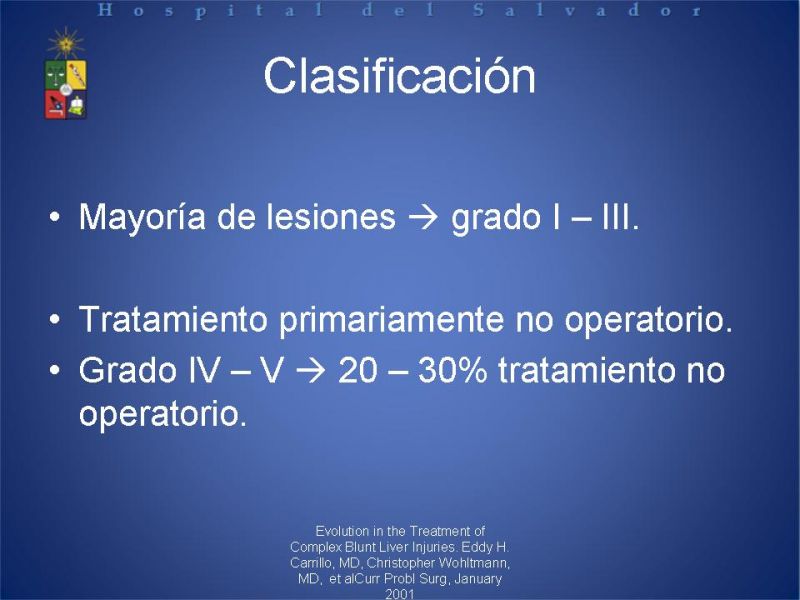 Hospital del Salvador

Clasificación

• Mayoría de lesiones → grado I – III.

• Tratamiento primariamente no operatorio.
• Grado IV – V → 20 – 30% tratamiento no operatorio.

Evolution in the Treatment of Complex Blunt Liver Injuries. Eddy H. Carrillo, MD, Christopher Wohltmann, MD, et alCurr Probl Surg, January 2001